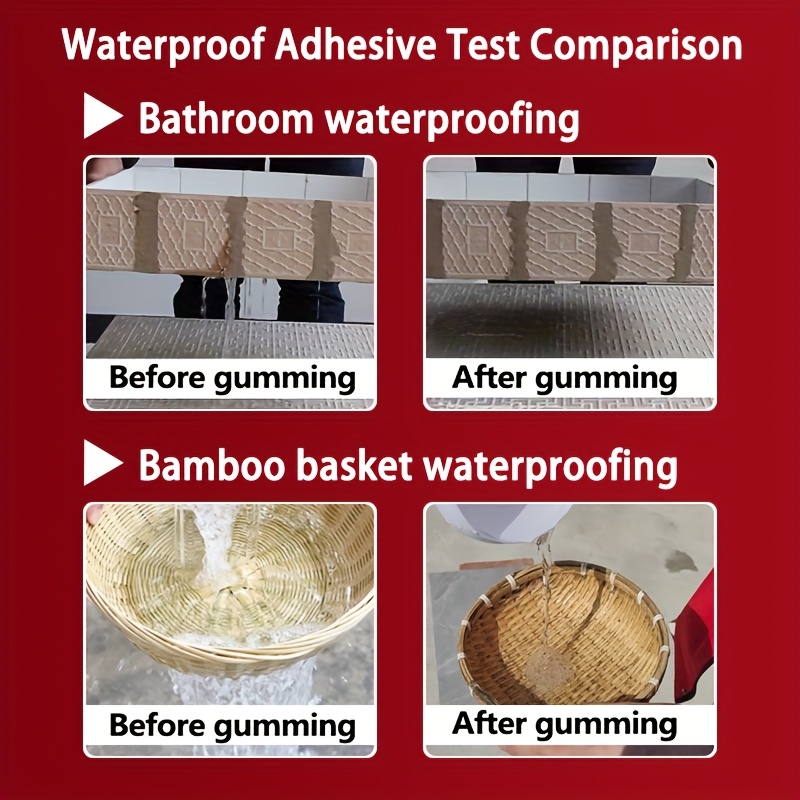 Waterproof Adhesive Test Comparison

Bathroom waterproofing

Before gumming

After gumming

Bamboo basket waterproofing

Before gumming

After gumming